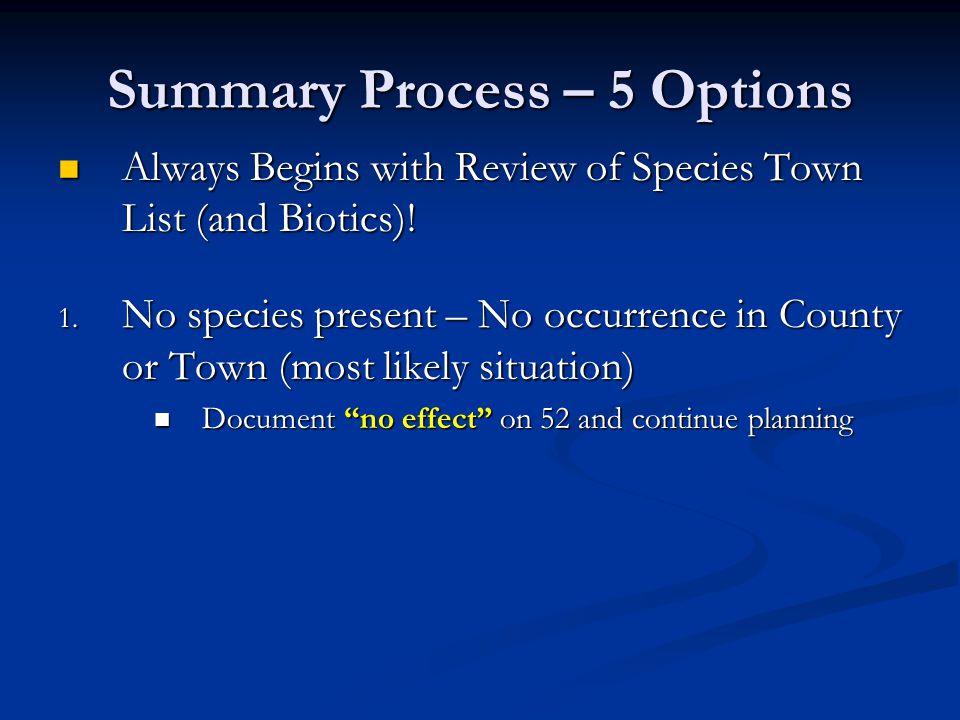 Summary Process – 5 Options

Always Begins with Review of Species Town List (and Biotics)!

1. No species present – No occurrence in County or Town (most likely situation)

Document “no effect” on 52 and continue planning